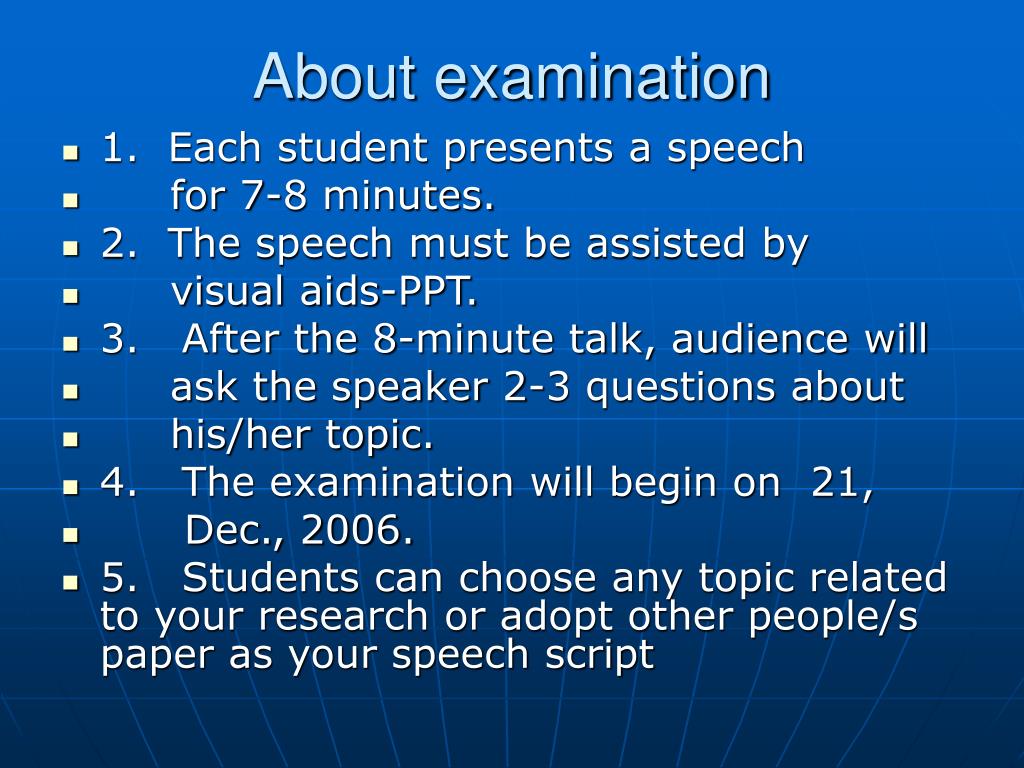 About examination

- 1. Each student presents a speech
- for 7-8 minutes.
- 2. The speech must be assisted by
- visual aids-PPT.
- 3. After the 8-minute talk, audience will
- ask the speaker 2-3 questions about
- his/her topic.
- 4. The examination will begin on 21,
- Dec., 2006.
- 5. Students can choose any topic related to your research or adopt other people/s paper as your speech script